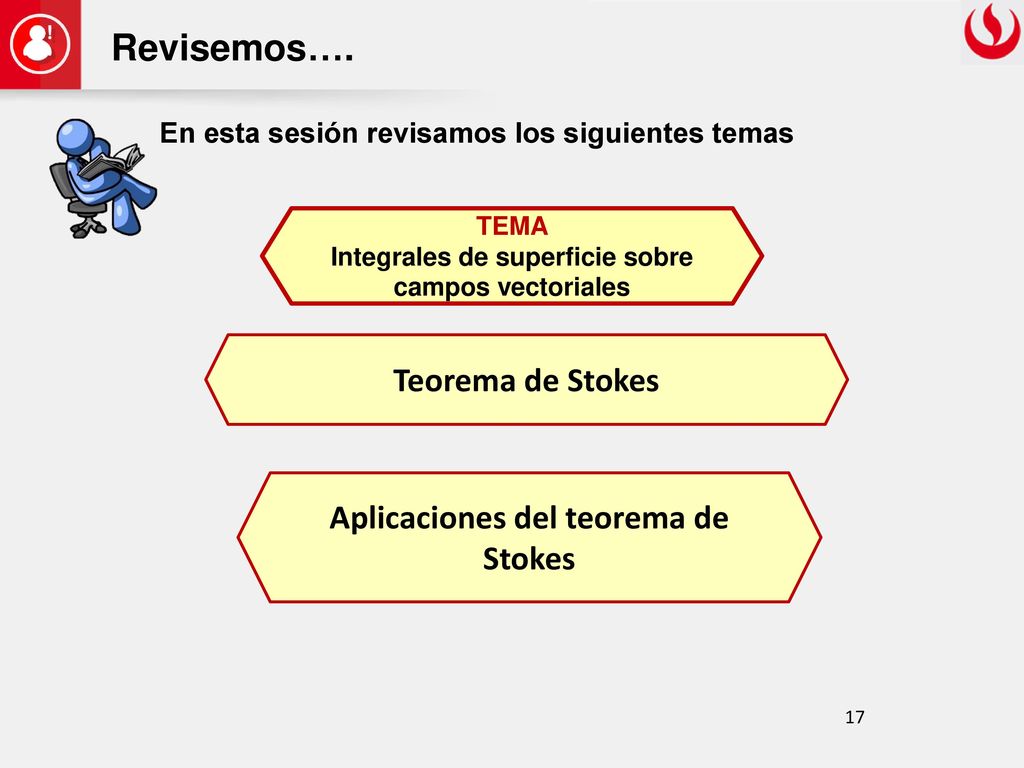 Revisemos….

En esta sesión revisamos los siguientes temas

TEMA
Integrales de superficie sobre campos vectoriales

Teorema de Stokes

Aplicaciones del teorema de Stokes

17